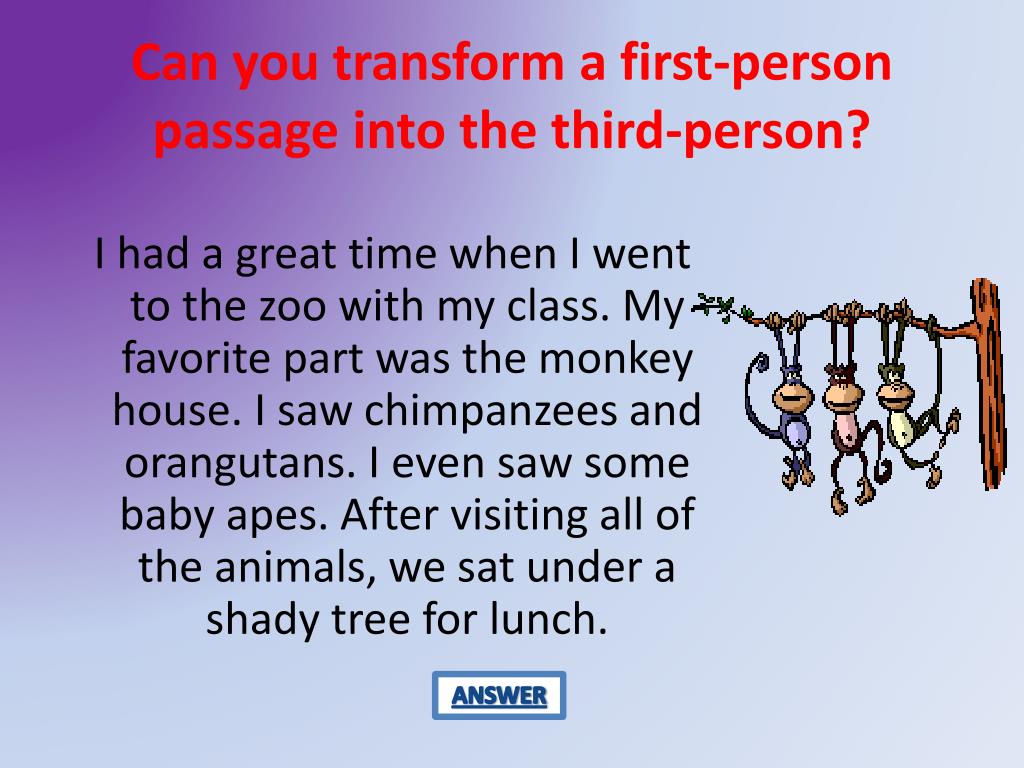 Can you transform a first-person passage into the third-person?

I had a great time when I went to the zoo with my class. My favorite part was the monkey house. I saw chimpanzees and orangutans. I even saw some baby apes. After visiting all of the animals, we sat under a shady tree for lunch.

ANSWER